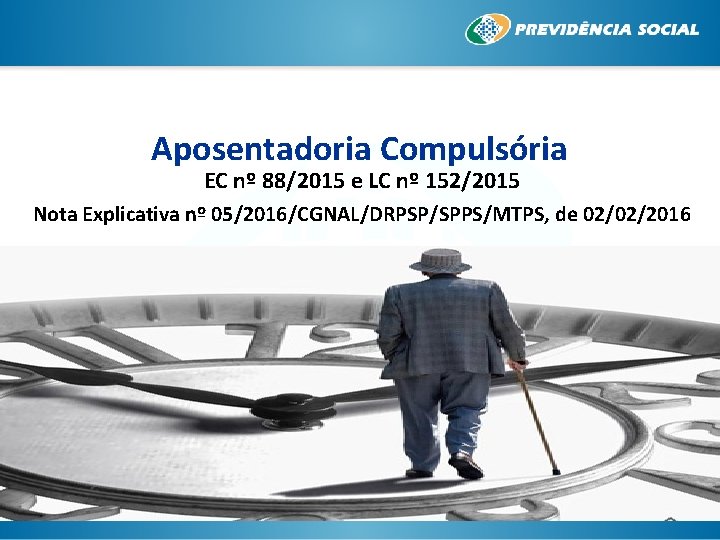 PREVIDÊNCIA SOCIAL

Aposentadoria Compulsória

EC nº 88/2015 e LC nº 152/2015

Nota Explicativa nº 05/2016/CGNAL/DRPSP/SPPS/MTPS, de 02/02/2016